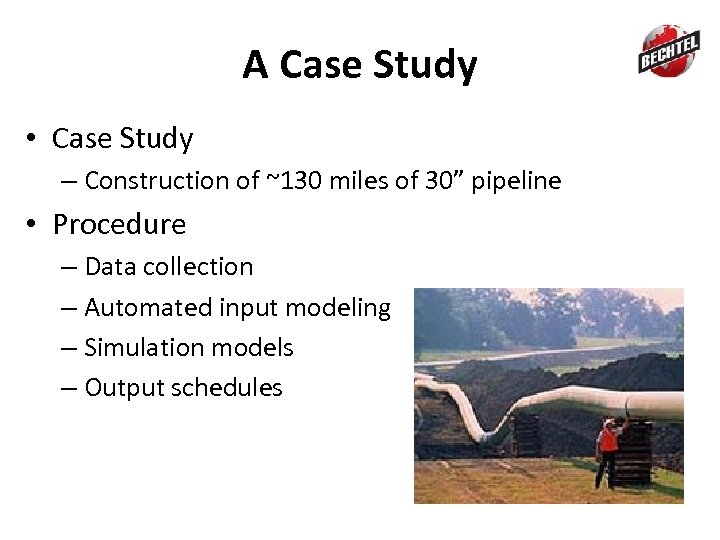 A Case Study

BECHTEL

• Case Study
  – Construction of ~130 miles of 30” pipeline
• Procedure
  – Data collection
  – Automated input modeling
  – Simulation models
  – Output schedules